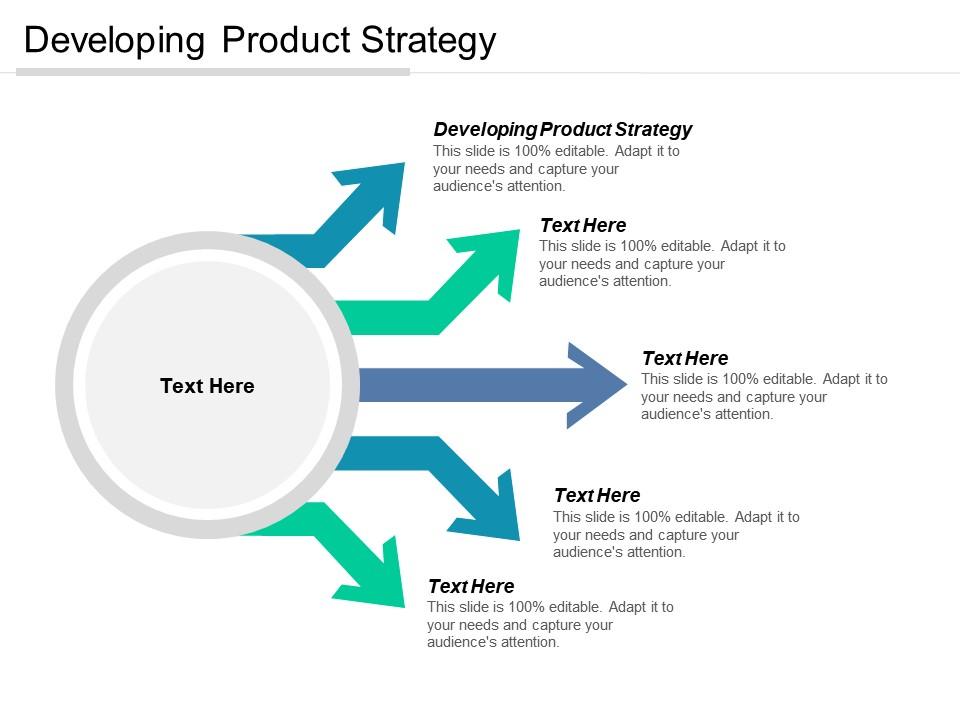 Developing Product Strategy

Text Here

Developing Product Strategy
This slide is 100% editable. Adapt it to your needs and capture your audience's attention.

Text Here
This slide is 100% editable. Adapt it to your needs and capture your audience's attention.

Text Here
This slide is 100% editable. Adapt it to your needs and capture your audience's attention.

Text Here
This slide is 100% editable. Adapt it to your needs and capture your audience's attention.

Text Here
This slide is 100% editable. Adapt it to your needs and capture your audience's attention.